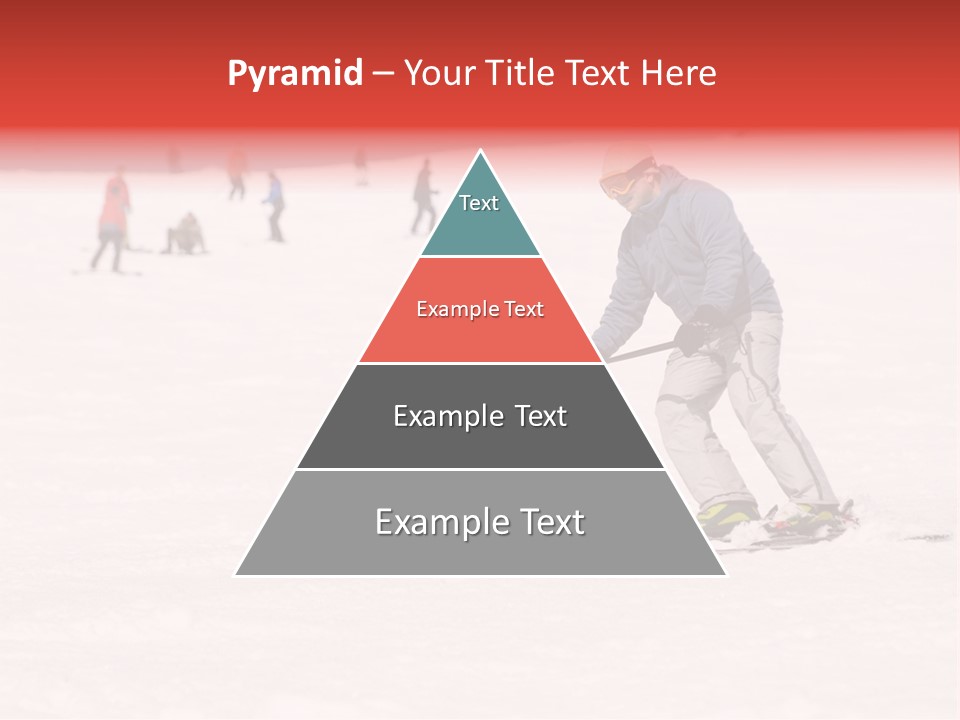 Pyramid – Your Title Text Here

Text

Example Text

Example Text

Example Text